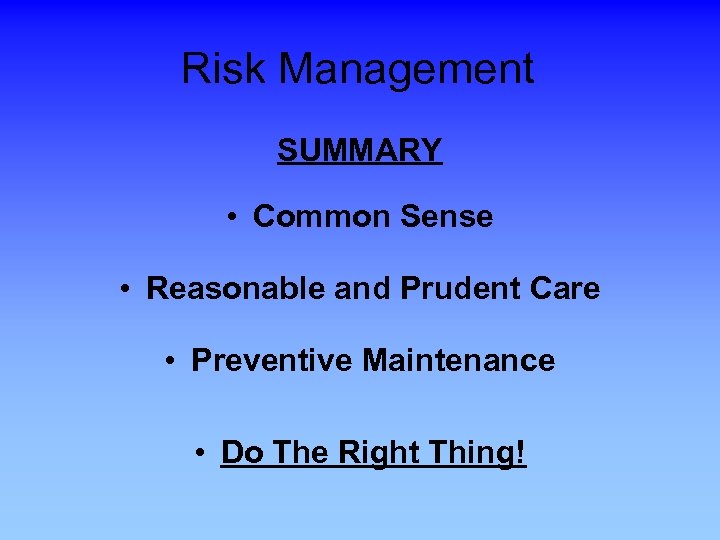 Risk Management

SUMMARY

• Common Sense

• Reasonable and Prudent Care

• Preventive Maintenance

• Do The Right Thing!